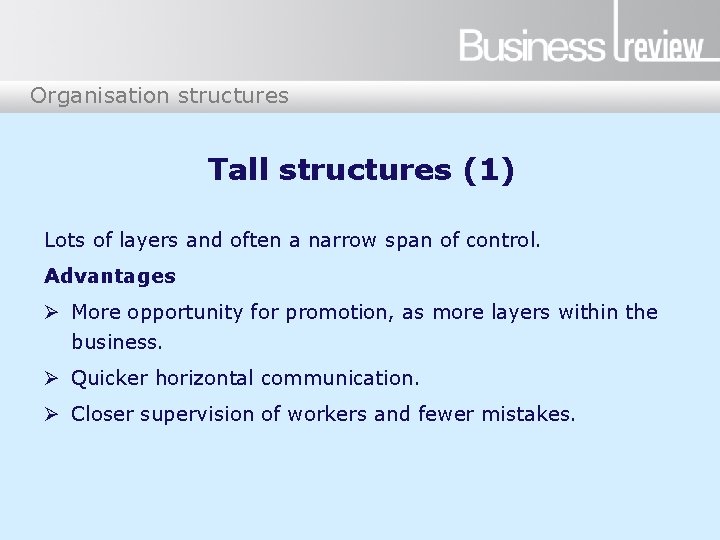 Business review

Organisation structures

Tall structures (1)

Lots of layers and often a narrow span of control.

Advantages

➢ More opportunity for promotion, as more layers within the business.

➢ Quicker horizontal communication.

➢ Closer supervision of workers and fewer mistakes.